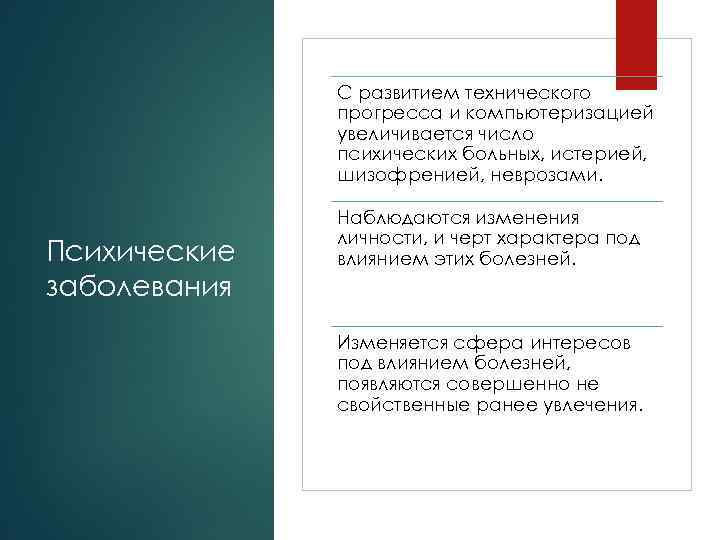 Психические заболевания

С развитием технического прогресса и компьютеризацией увеличивается число психических больных, истерией, шизофренией, неврозами.

Наблюдаются изменения личности, и черт характера под влиянием этих болезней.

Изменяется сфера интересов под влиянием болезней, появляются совершенно не свойственные ранее увлечения.